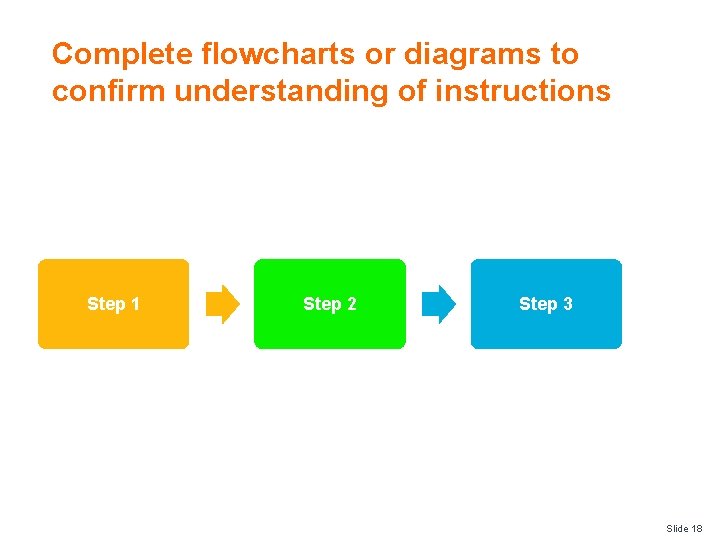 Complete flowcharts or diagrams to confirm understanding of instructions

Step 1

Step 2

Step 3

Slide 18